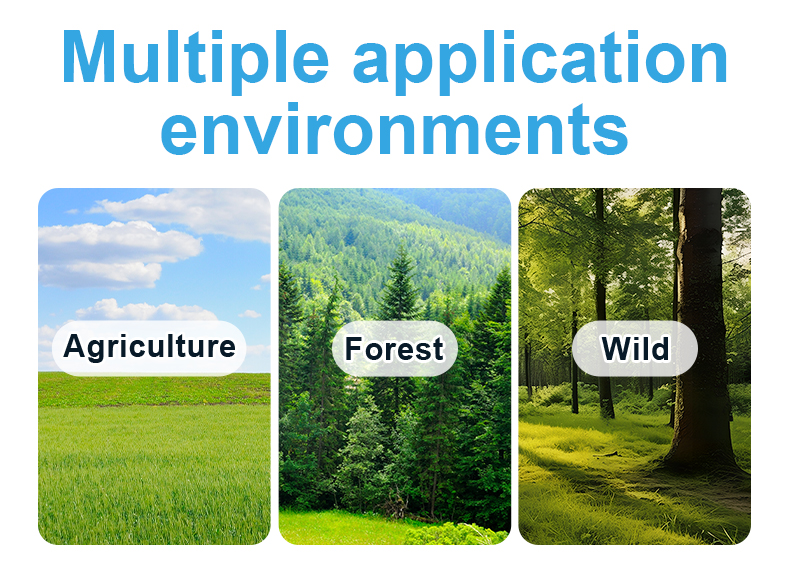 Multiple application environments

Agriculture

Forest

Wild